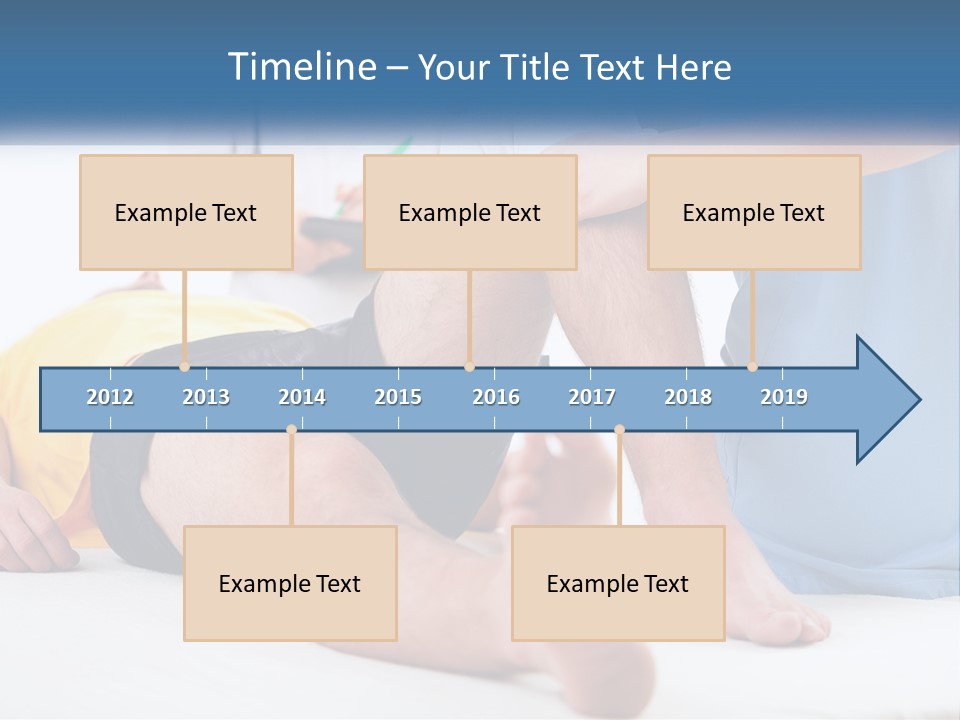 Timeline – Your Title Text Here

Example Text

Example Text

Example Text

2012 2013 2014 2015 2016 2017 2018 2019

Example Text

Example Text